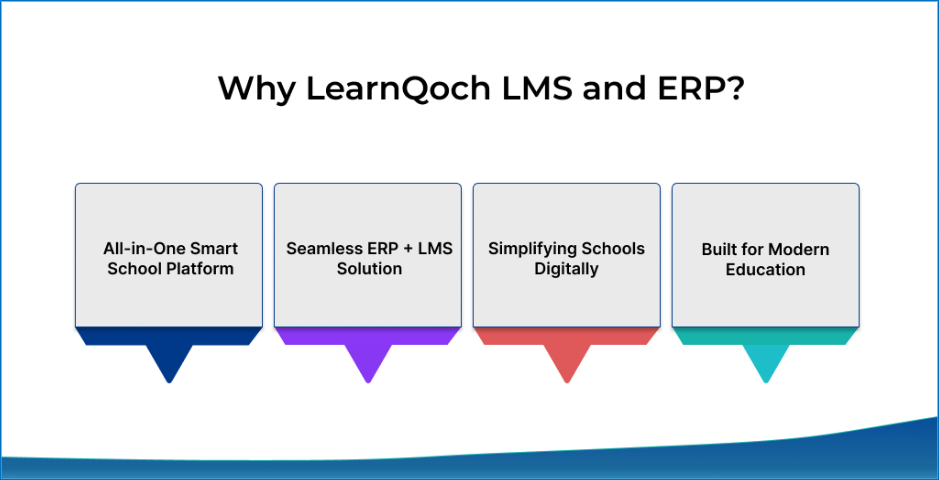 Why LearnQoch LMS and ERP?

All-in-One Smart School Platform

Seamless ERP + LMS Solution

Simplifying Schools Digitally

Built for Modern Education